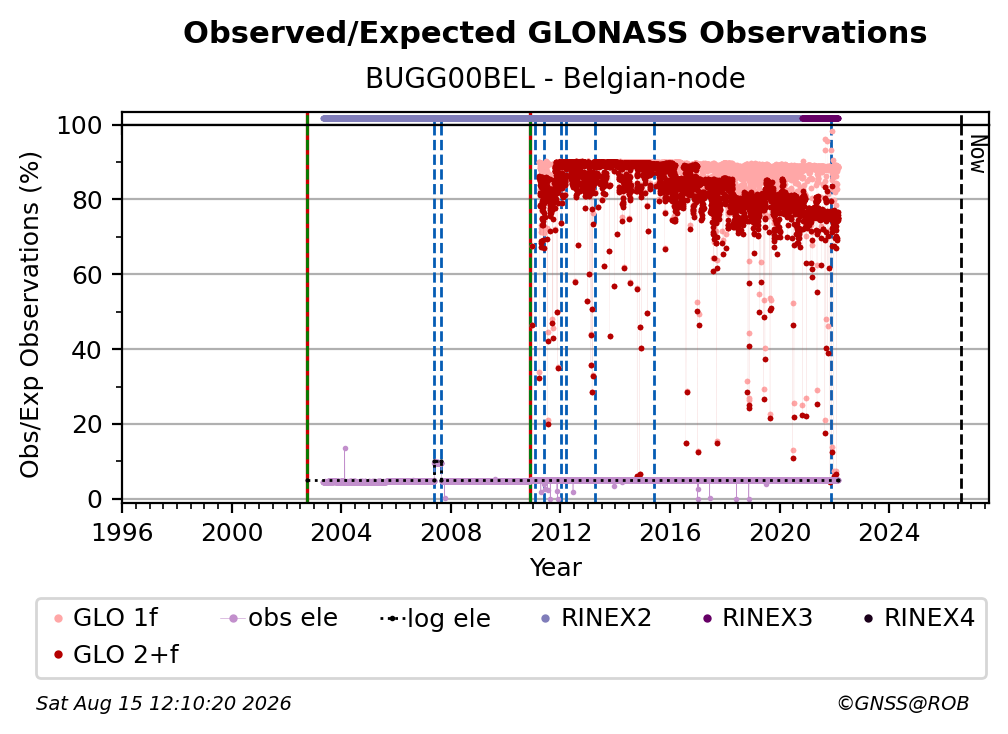 Observed/Expected GLONASS Observations
BUGG00BEL - Belgian-node

Obs/Exp Observations (%)

100
80
60
40
20
0

Now

1996 2000 2004 2008 2012 2016 2020 2024
Year

GLO 1f
obs ele
log ele
RINEX2
RINEX3
RINEX4
GLO 2+f

Sat Aug 15 12:10:20 2026
©GNSS@ROB